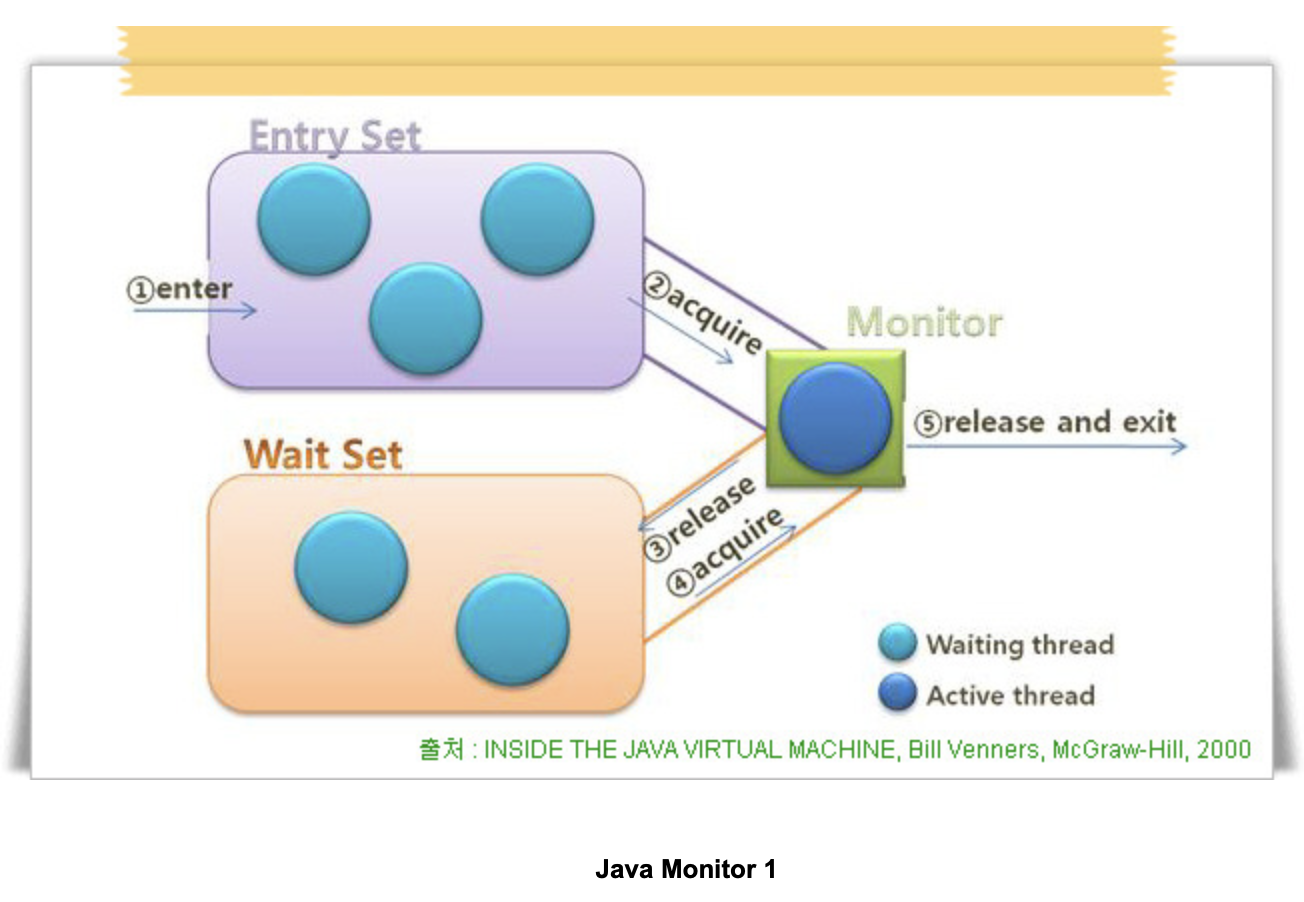 Entry Set

①enter

②acquire

Monitor

⑤release and exit

Wait Set

③release

④acquire

Waiting thread

Active thread

출처 : INSIDE THE JAVA VIRTUAL MACHINE, Bill Venners, McGraw-Hill, 2000

Java Monitor 1